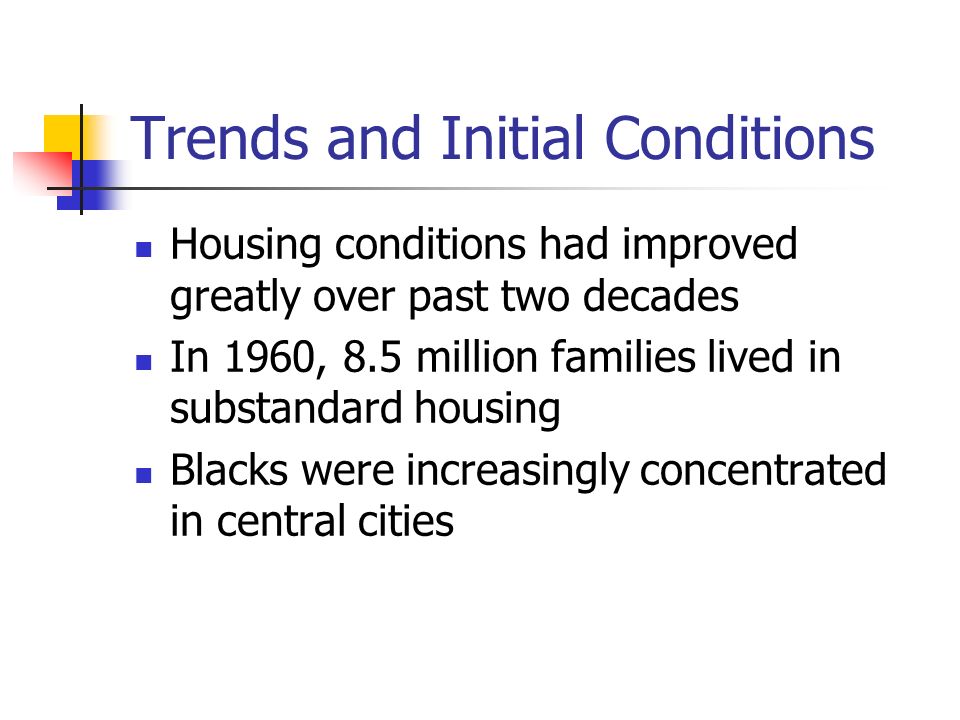 Trends and Initial Conditions

- Housing conditions had improved greatly over past two decades
- In 1960, 8.5 million families lived in substandard housing
- Blacks were increasingly concentrated in central cities